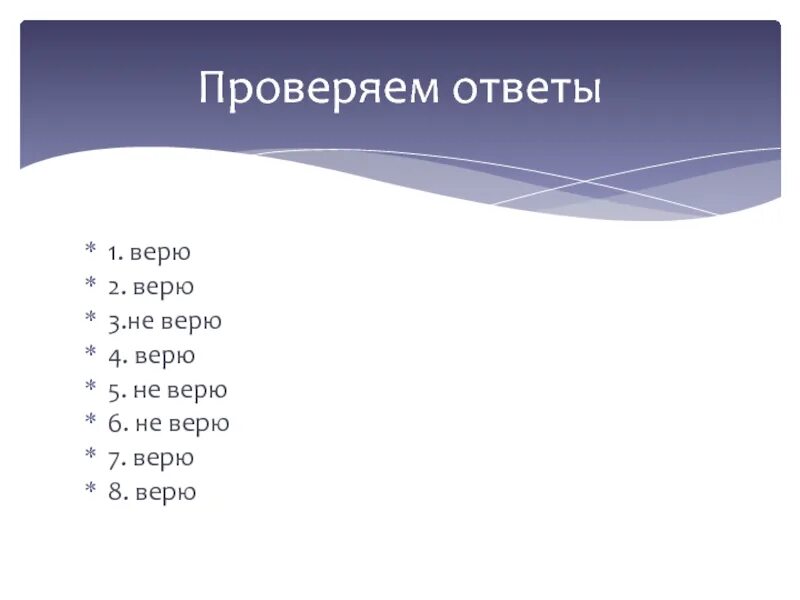 Проверяем ответы

* 1. верю
* 2. верю
* 3.не верю
* 4. верю
* 5. не верю
* 6. не верю
* 7. верю
* 8. верю